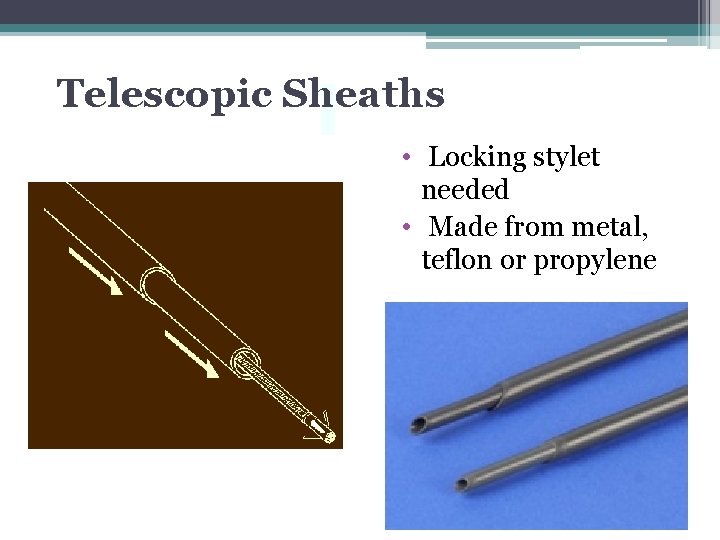 Telescopic Sheaths

• Locking stylet needed
• Made from metal, teflon or propylene